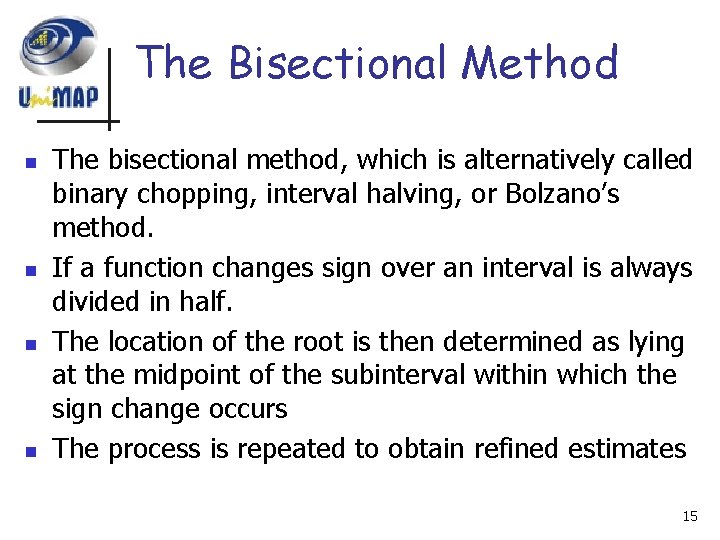 UniMAP

The Bisectional Method

- The bisectional method, which is alternatively called binary chopping, interval halving, or Bolzano's method.
- If a function changes sign over an interval is always divided in half.
- The location of the root is then determined as lying at the midpoint of the subinterval within which the sign change occurs
- The process is repeated to obtain refined estimates

15